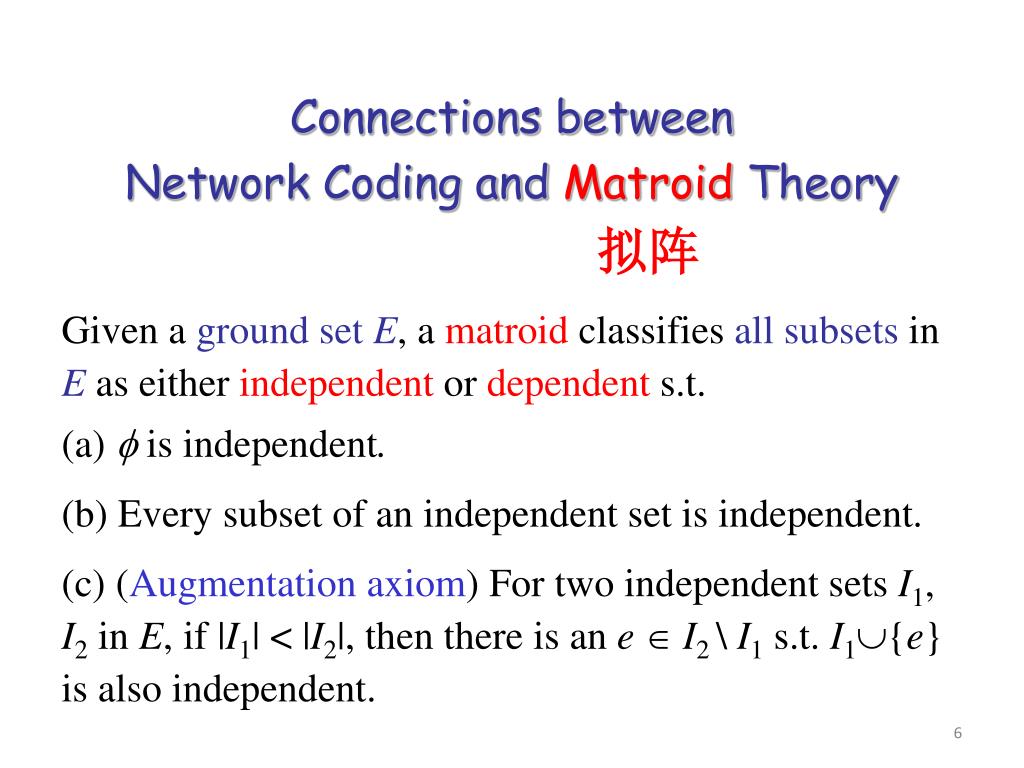 Connections between
Network Coding and Matroid Theory
拟阵

Given a ground set $E$, a matroid classifies all subsets in $E$ as either independent or dependent s.t.

(a) $\phi$ is independent.

(b) Every subset of an independent set is independent.

(c) (Augmentation axiom) For two independent sets $I_1$, $I_2$ in $E$, if $|I_1| < |I_2|$, then there is an $e \in I_2 \setminus I_1$ s.t. $I_1 \cup \{e\}$ is also independent.

6